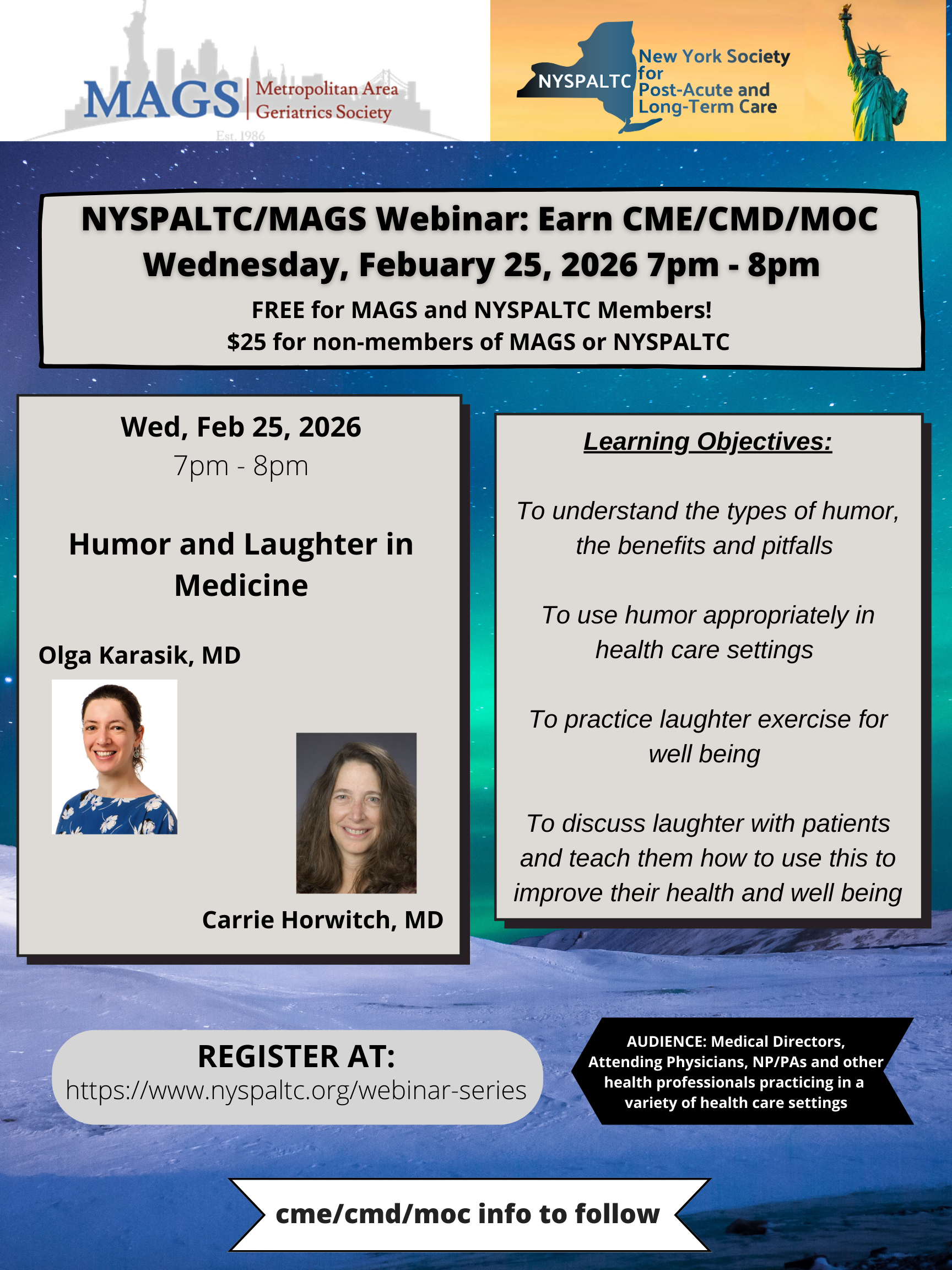 MAGS Metropolitan Area Geriatrics Society
Est. 1986

NYSPALTC New York Society for Post-Acute and Long-Term Care

NYSPALTC/MAGS Webinar: Earn CME/CMD/MOC
Wednesday, Febuary 25, 2026 7pm - 8pm
FREE for MAGS and NYSPALTC Members!
$25 for non-members of MAGS or NYSPALTC

Wed, Feb 25, 2026
7pm - 8pm

Humor and Laughter in Medicine

Olga Karasik, MD

Carrie Horwitch, MD

Learning Objectives:

To understand the types of humor, the benefits and pitfalls

To use humor appropriately in health care settings

To practice laughter exercise for well being

To discuss laughter with patients and teach them how to use this to improve their health and well being

REGISTER AT:
https://www.nyspaltc.org/webinar-series

AUDIENCE: Medical Directors, Attending Physicians, NP/PAs and other health professionals practicing in a variety of health care settings

cme/cmd/moc info to follow